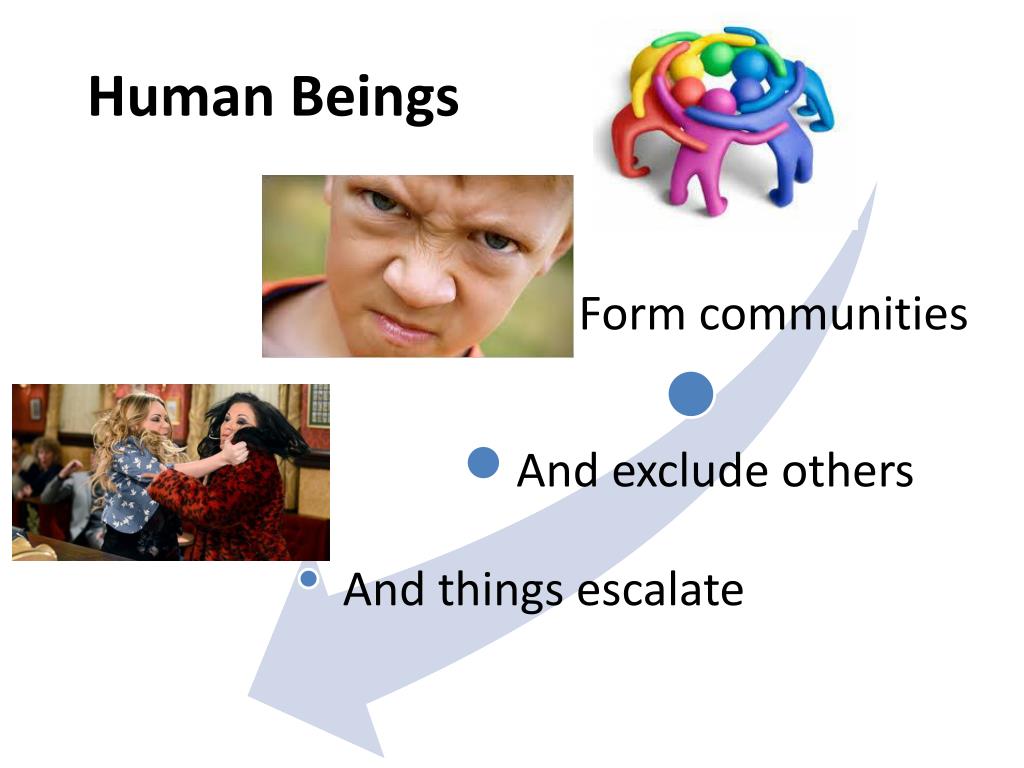 Human Beings

Form communities

And exclude others

And things escalate